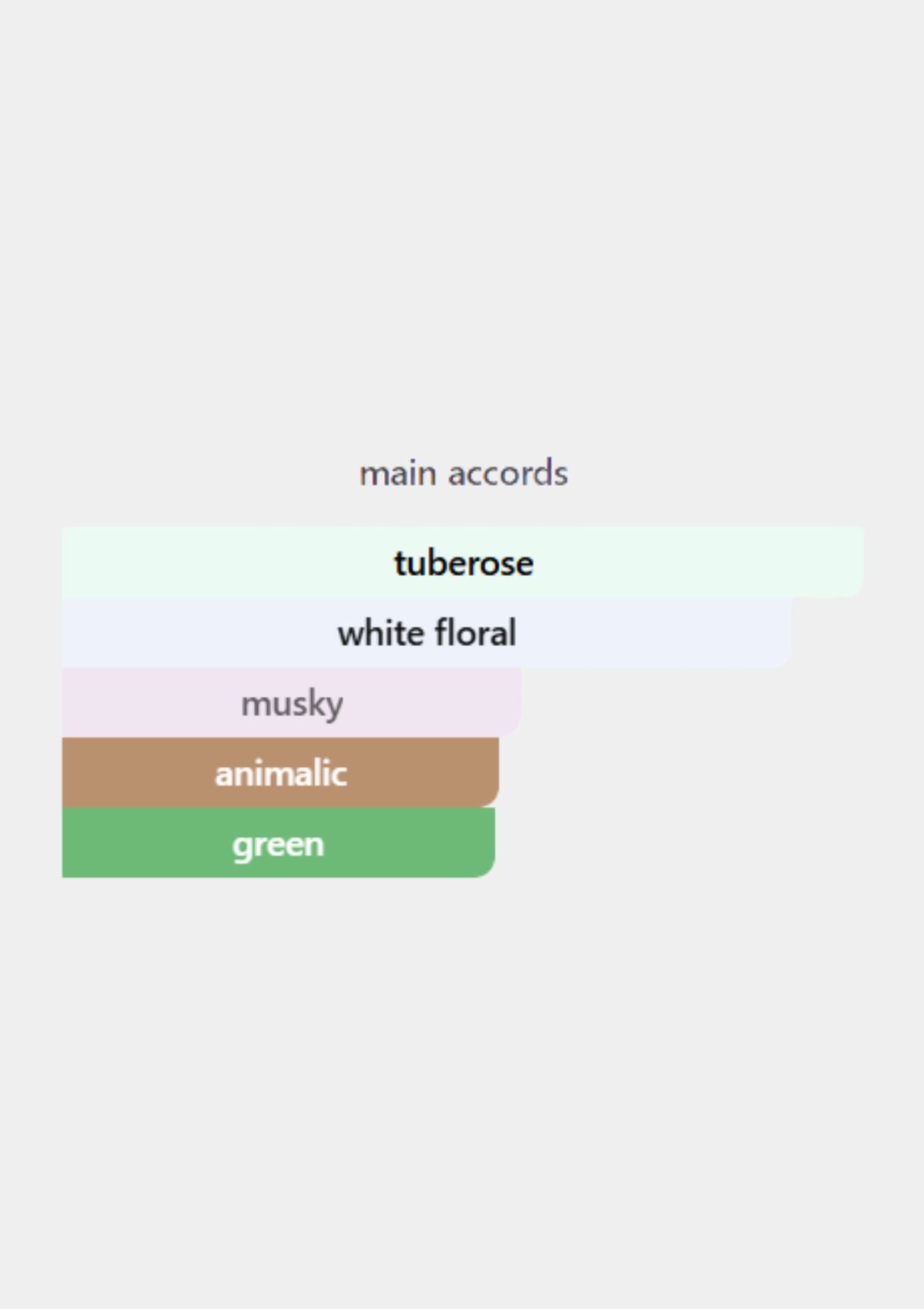 main accords

tuberose

white floral

musky

animalic

green